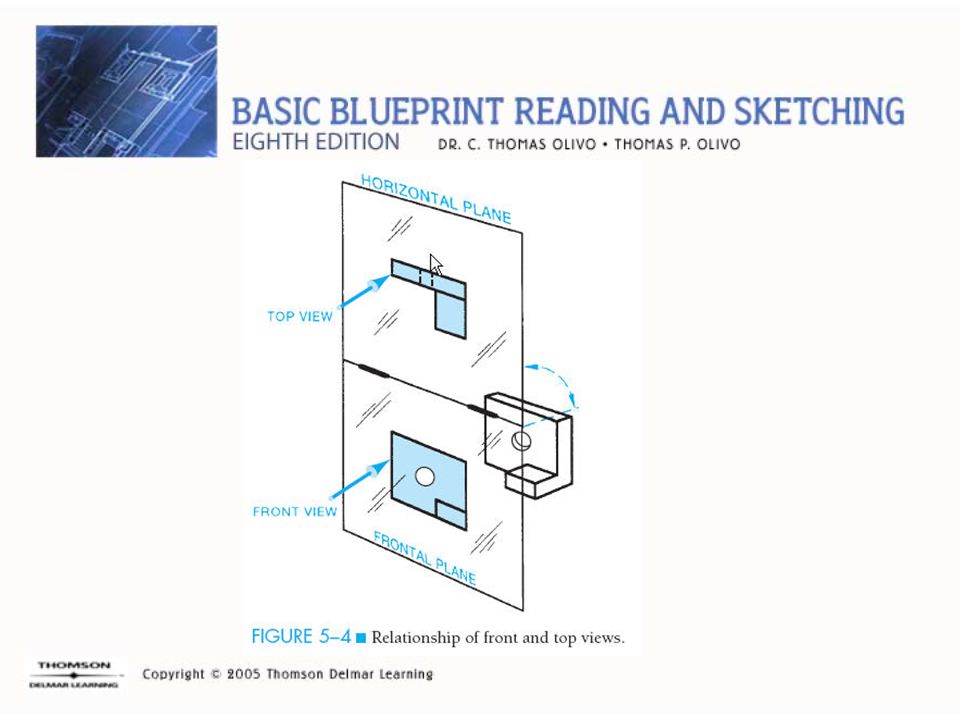 BASIC BLUEPRINT READING AND SKETCHING
EIGHTH EDITION DR. C. THOMAS OLIVO • THOMAS P. OLIVO

HORIZONTAL PLANE

TOP VIEW

FRONT VIEW

FRONTAL PLANE

FIGURE 5–4 ■ Relationship of front and top views.

THOMSON
DELMAR LEARNING

Copyright © 2005 Thomson Delmar Learning